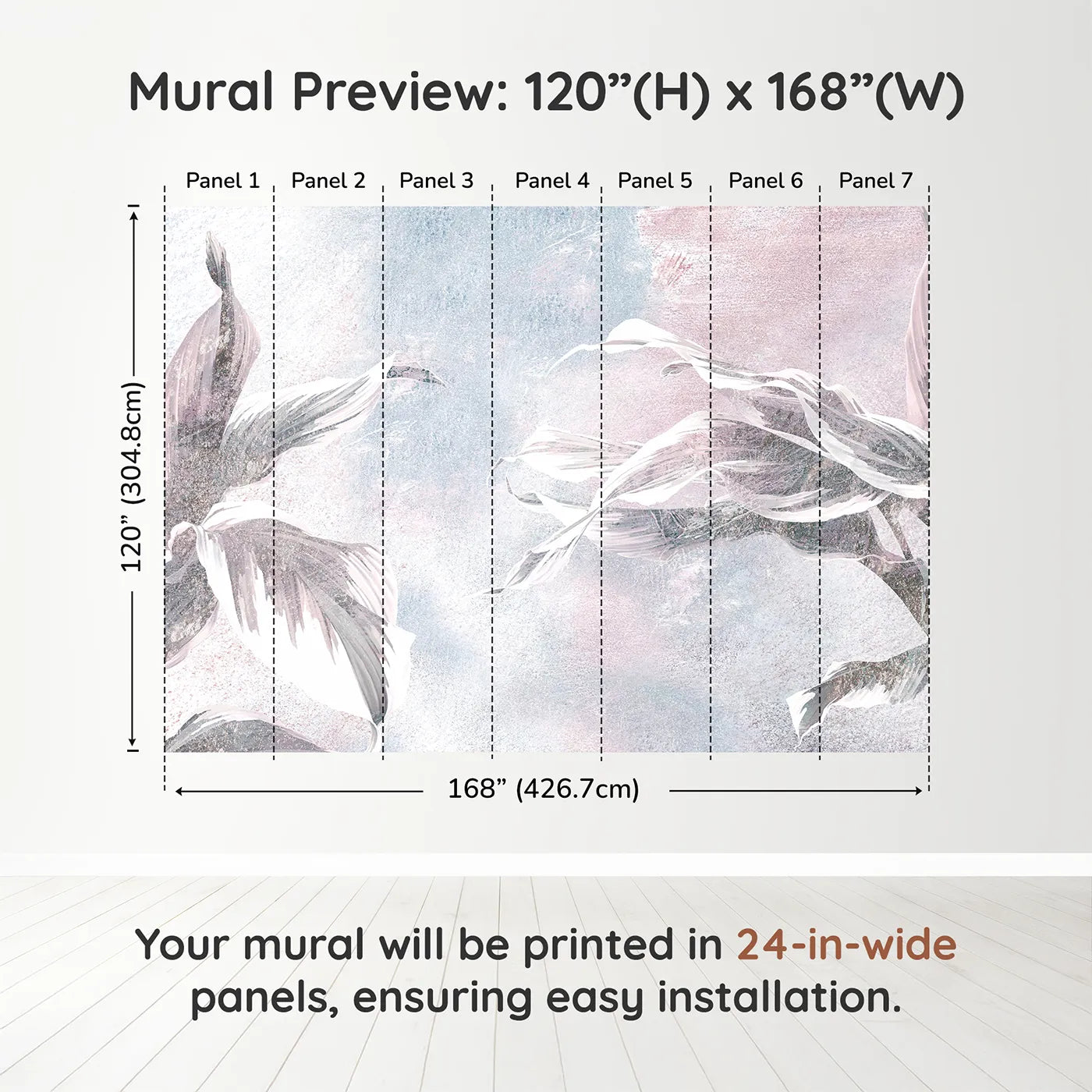 Mural Preview: 120”(H) x 168”(W)

Panel 1 Panel 2 Panel 3 Panel 4 Panel 5 Panel 6 Panel 7

120” (304.8cm)

168” (426.7cm)

Your mural will be printed in 24-in-wide panels, ensuring easy installation.